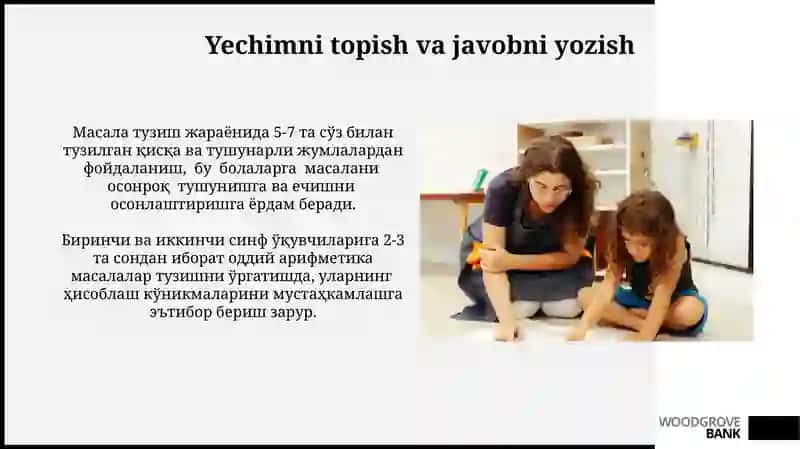 Yechimni topish va javobni yozish

Масала тузиш жараёнида 5-7 та сўз билан тузилган қисқа ва тушунарли жумлалардан фойдаланиш, бу болаларга масалани осонроқ тушунишга ва ечишни осонлаштиришга ёрдам беради.

Биринчи ва иккинчи синф ўқувчиларига 2-3 та сондан иборат оддий арифметика масалалар тузишни ўргатишда, уларнинг ҳисоблаш кўникмаларини мустаҳкамлашга эътибор бериш зарур.

WOODGROVE BANK